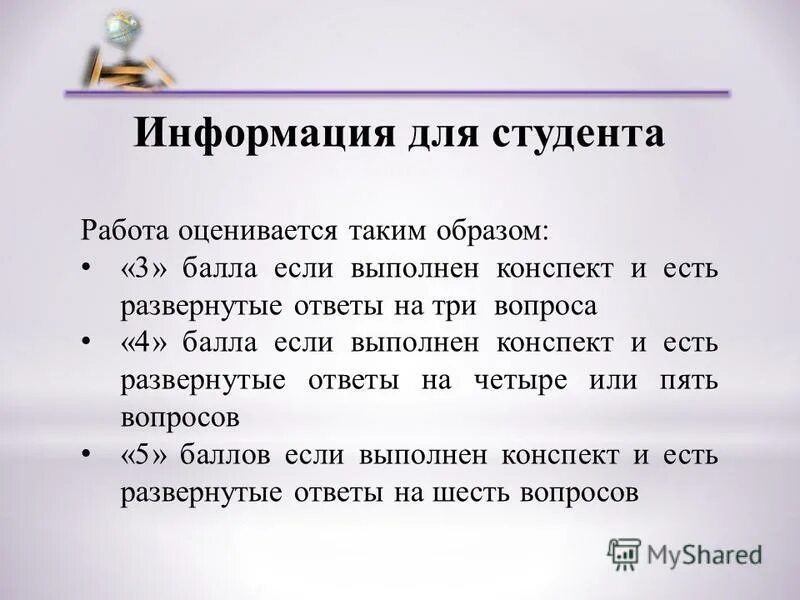 Информация для студента

Работа оценивается таким образом:

• «3» балла если выполнен конспект и есть развернутые ответы на три вопроса
• «4» балла если выполнен конспект и есть развернутые ответы на четыре или пять вопросов
• «5» баллов если выполнен конспект и есть развернутые ответы на шесть вопросов

MyShared